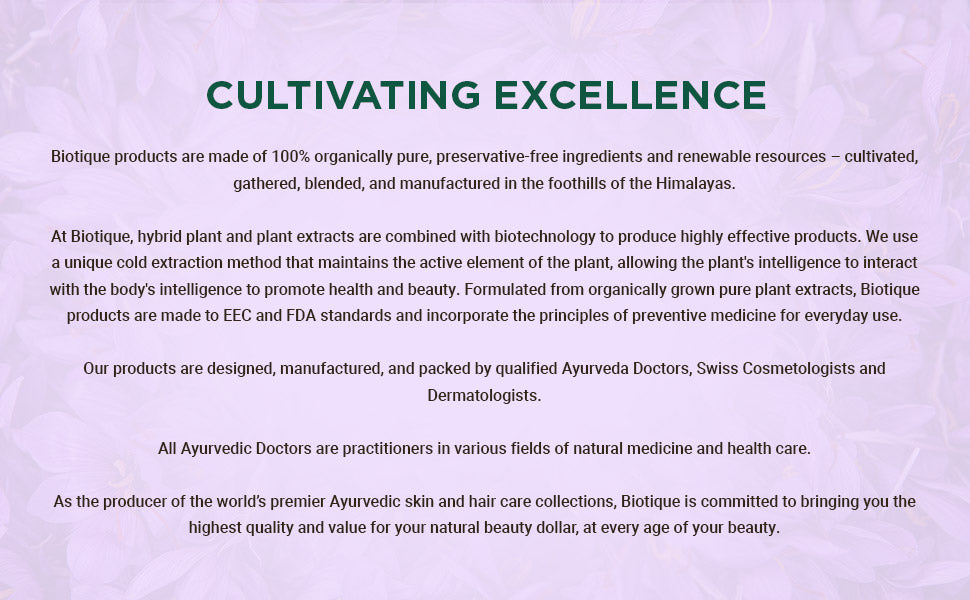 CULTIVATING EXCELLENCE

Biotique products are made of 100% organically pure, preservative-free ingredients and renewable resources – cultivated, gathered, blended, and manufactured in the foothills of the Himalayas.

At Biotique, hybrid plant and plant extracts are combined with biotechnology to produce highly effective products. We use a unique cold extraction method that maintains the active element of the plant, allowing the plant's intelligence to interact with the body's intelligence to promote health and beauty. Formulated from organically grown pure plant extracts, Biotique products are made to EEC and FDA standards and incorporate the principles of preventive medicine for everyday use.

Our products are designed, manufactured, and packed by qualified Ayurveda Doctors, Swiss Cosmetologists and Dermatologists.

All Ayurvedic Doctors are practitioners in various fields of natural medicine and health care.

As the producer of the world's premier Ayurvedic skin and hair care collections, Biotique is committed to bringing you the highest quality and value for your natural beauty dollar, at every age of your beauty.